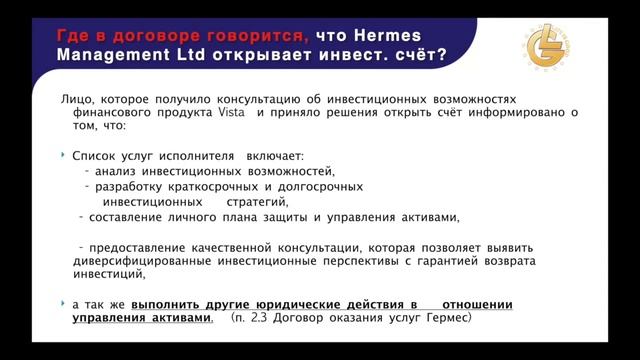 Где в договоре говорится, что Hermes Management Ltd открывает инвест. счёт?

Лицо, которое получило консультацию об инвестиционных возможностях финансового продукта Vista и приняло решения открыть счёт информировано о том, что:

Список услуг исполнителя включает:
- анализ инвестиционных возможностей,
- разработку краткосрочных и долгосрочных инвестиционных стратегий,
- составление личного плана защиты и управления активами,

- предоставление качественной консультации, которая позволяет выявить диверсифицированные инвестиционные перспективы с гарантией возврата инвестиций,

а так же выполнить другие юридические действия в отношении управления активами, (п. 2.3 Договор оказания услуг Гермес)